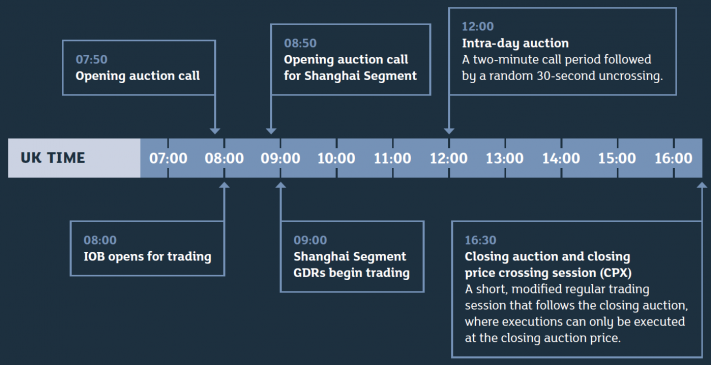 07:50
Opening auction call

08:50
Opening auction call for Shanghai Segment

12:00
Intra-day auction
A two-minute call period followed by a random 30-second uncrossing.

UK TIME 07:00 08:00 09:00 10:00 11:00 12:00 13:00 14:00 15:00 16:00

08:00
IOB opens for trading

09:00
Shanghai Segment GDRs begin trading

16:30
Closing auction and closing price crossing session (CPX)
A short, modified regular trading session that follows the closing auction, where executions can only be executed at the closing auction price.